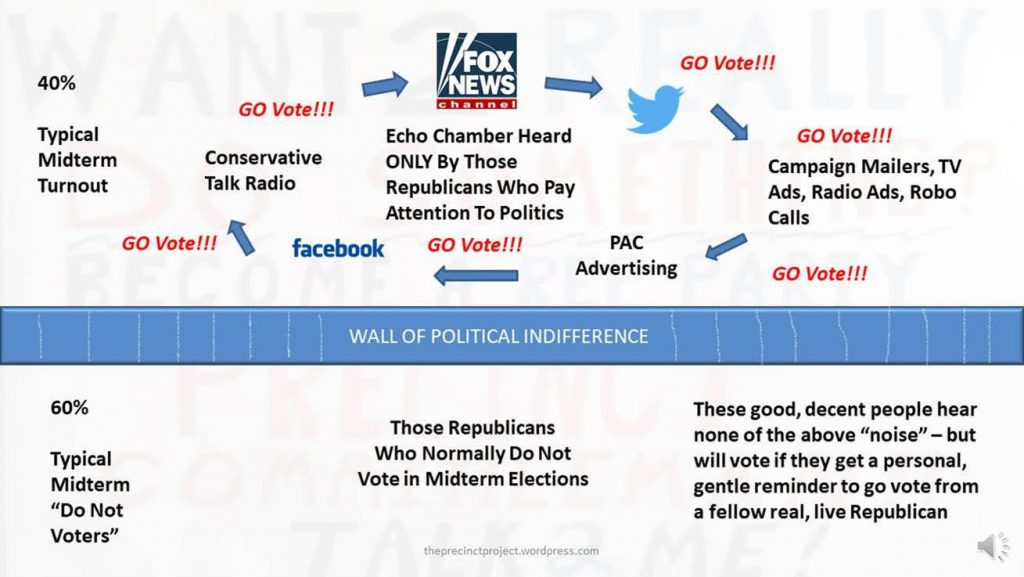 40%

Typical Midterm Turnout

GO Vote!!!

Conservative Talk Radio

FOX NEWS channel

Echo Chamber Heard ONLY By Those Republicans Who Pay Attention To Politics

GO Vote!!!

GO Vote!!!

Campaign Mailers, TV Ads, Radio Ads, Robo Calls

GO Vote!!!

PAC Advertising

GO Vote!!!

facebook

GO Vote!!!

WALL OF POLITICAL INDIFFERENCE

60%

Typical Midterm "Do Not Voters"

Those Republicans Who Normally Do Not Vote in Midterm Elections

These good, decent people hear none of the above "noise" – but will vote if they get a personal, gentle reminder to go vote from a fellow real, live Republican

theprecinctproject.wordpress.com